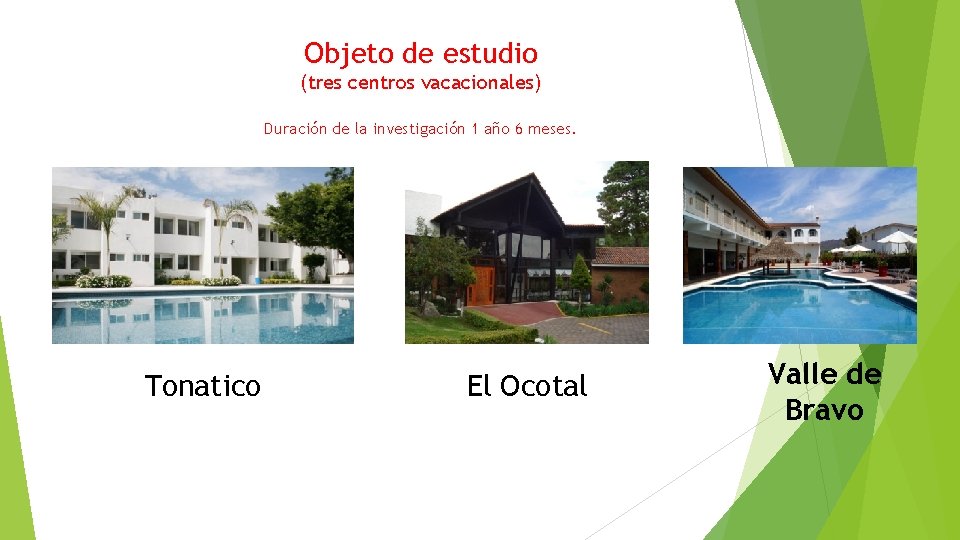 Objeto de estudio
(tres centros vacacionales)

Duración de la investigación 1 año 6 meses.

Tonatico

El Ocotal

Valle de Bravo